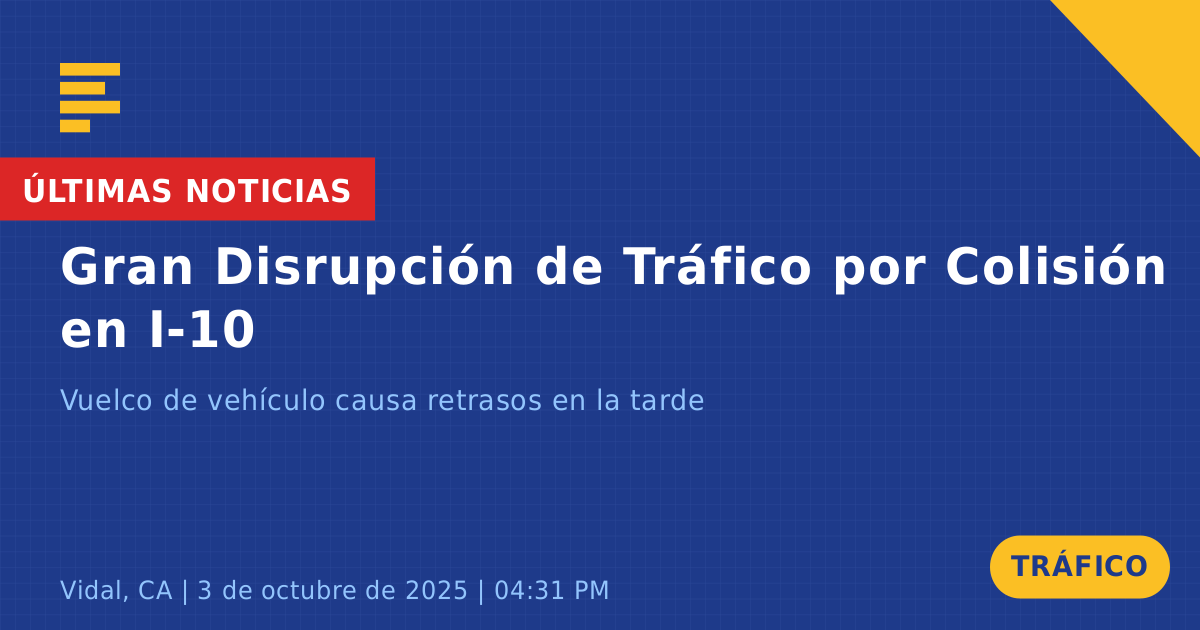 ÚLTIMAS NOTICIAS

Gran Disrupción de Tráfico por Colisión en I-10

Vuelco de vehículo causa retrasos en la tarde

Vidal, CA | 3 de octubre de 2025 | 04:31 PM

TRÁFICO